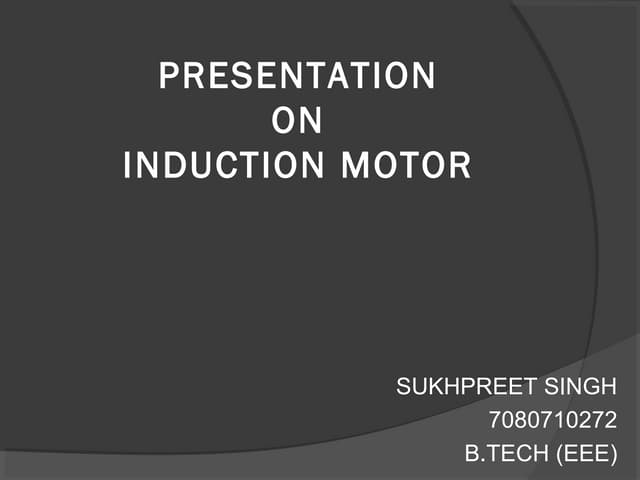 PRESENTATION
ON
INDUCTION MOTOR

SUKHPREET SINGH
7080710272
B.TECH (EEE)